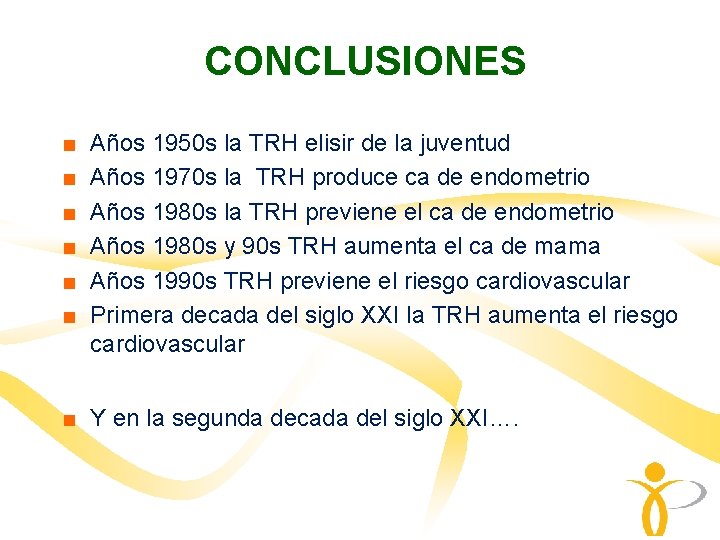 CONCLUSIONES

- Años 1950s la TRH elisir de la juventud
- Años 1970s la TRH produce ca de endometrio
- Años 1980s la TRH previene el ca de endometrio
- Años 1980s y 90s TRH aumenta el ca de mama
- Años 1990s TRH previene el riesgo cardiovascular
- Primera decada del siglo XXI la TRH aumenta el riesgo cardiovascular

- Y en la segunda decada del siglo XXI….